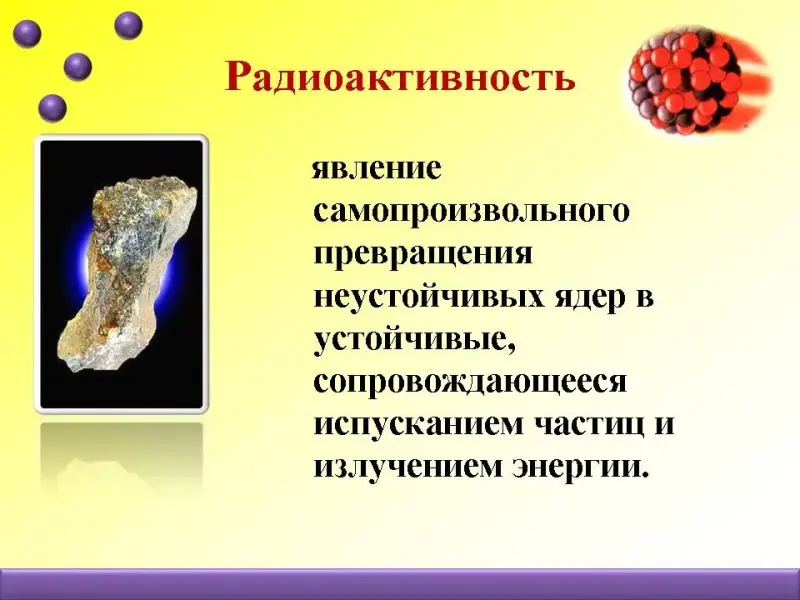 Радиоактивность

явление самопроизвольного превращения неустойчивых ядер в устойчивые, сопровождающееся испусканием частиц и излучением энергии.